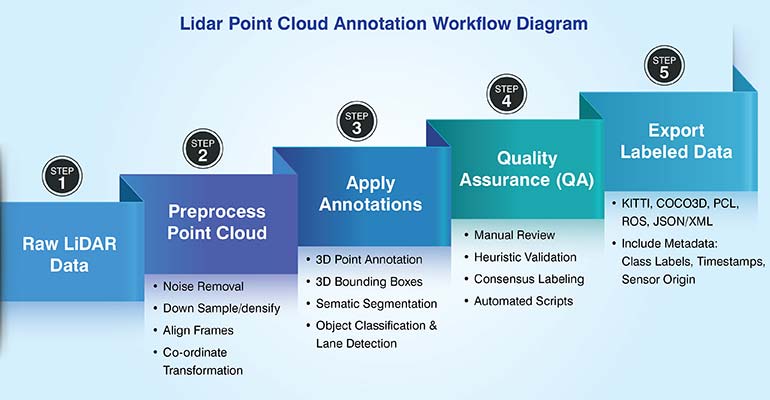 Lidar Point Cloud Annotation Workflow Diagram

STEP 1

Raw LiDAR Data

STEP 2

Preprocess Point Cloud

• Noise Removal
• Down Sample/densify
• Align Frames
• Co-ordinate Transformation

STEP 3

Apply Annotations

• 3D Point Annotation
• 3D Bounding Boxes
• Sematic Segmentation
• Object Classification & Lane Detection

STEP 4

Quality Assurance (QA)

• Manual Review
• Heuristic Validation
• Consensus Labeling
• Automated Scripts

STEP 5

Export Labeled Data

• KITTI, COCO3D, PCL, ROS, JSON/XML
• Include Metadata: Class Labels, Timestamps, Sensor Origin